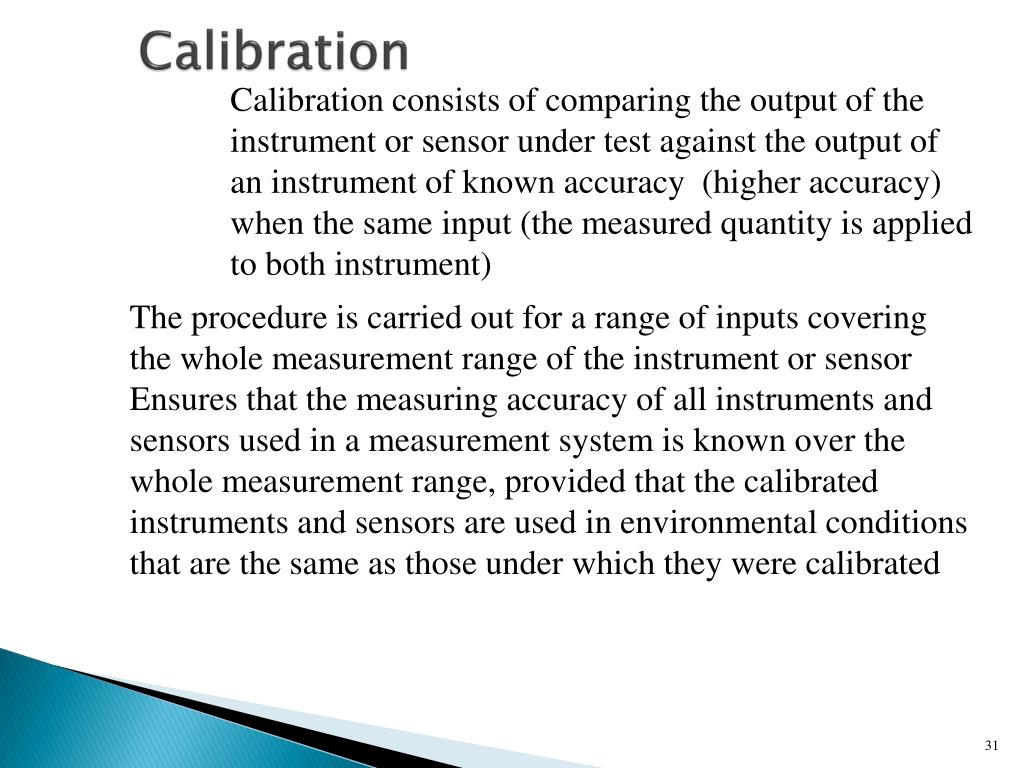 Calibration

Calibration consists of comparing the output of the instrument or sensor under test against the output of an instrument of known accuracy (higher accuracy) when the same input (the measured quantity is applied to both instrument)

The procedure is carried out for a range of inputs covering the whole measurement range of the instrument or sensor Ensures that the measuring accuracy of all instruments and sensors used in a measurement system is known over the whole measurement range, provided that the calibrated instruments and sensors are used in environmental conditions that are the same as those under which they were calibrated

31